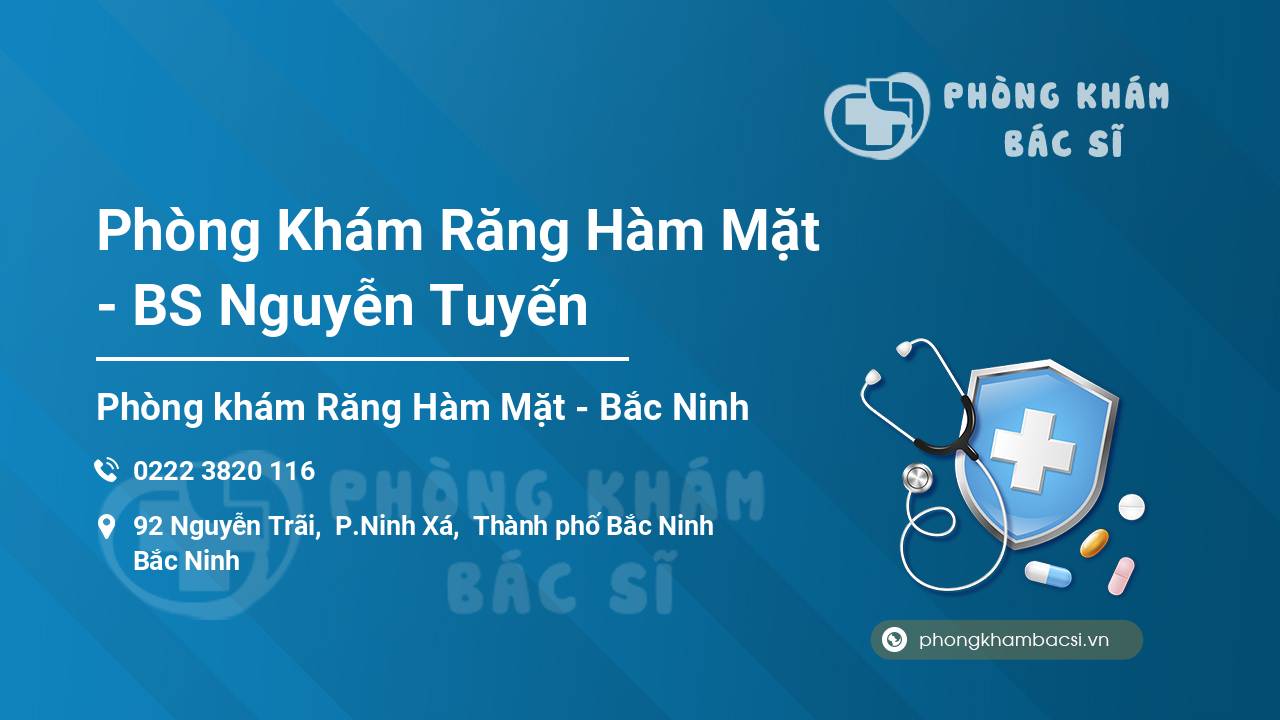 PHÒNG KHÁM BÁC SĨ

Phòng Khám Răng Hàm Mặt - BS Nguyễn Tuyến

Phòng khám Răng Hàm Mặt - Bắc Ninh

0222 3820 116

92 Nguyễn Trãi, P.Ninh Xá, Thành phố Bắc Ninh Bắc Ninh

PHÒNG KHÁM BÁC SĨ

phongkhambacsi.vn